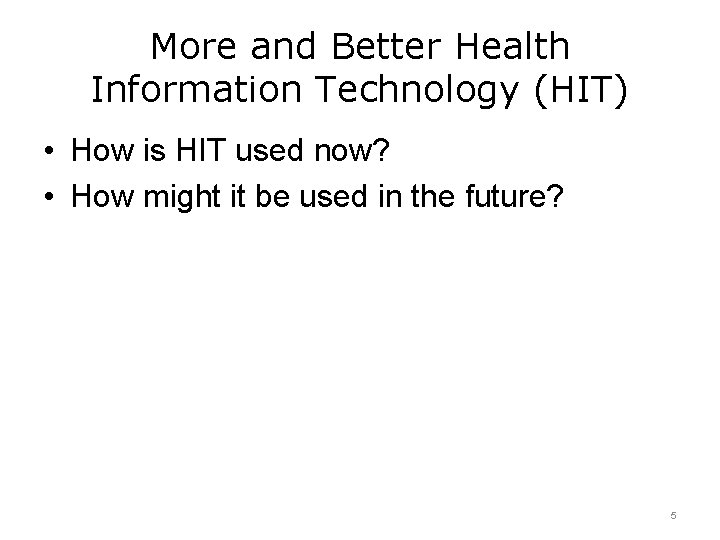 More and Better Health Information Technology (HIT)

• How is HIT used now?
• How might it be used in the future?

5